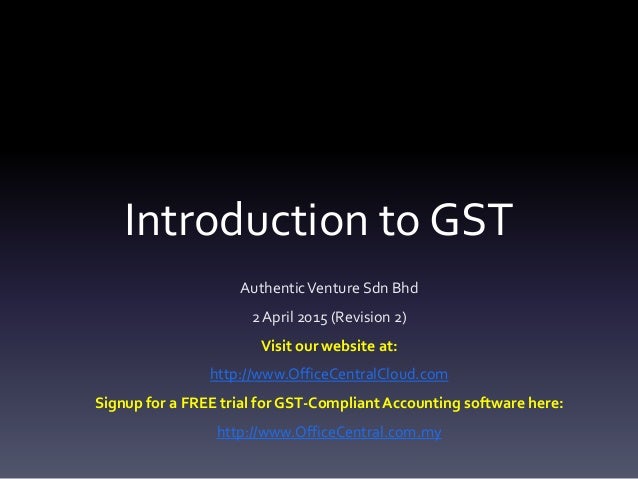 Introduction to GST

Authentic Venture Sdn Bhd

2 April 2015 (Revision 2)

Visit our website at:

http://www.OfficeCentralCloud.com

Signup for a FREE trial for GST-Compliant Accounting software here:

http://www.OfficeCentral.com.my